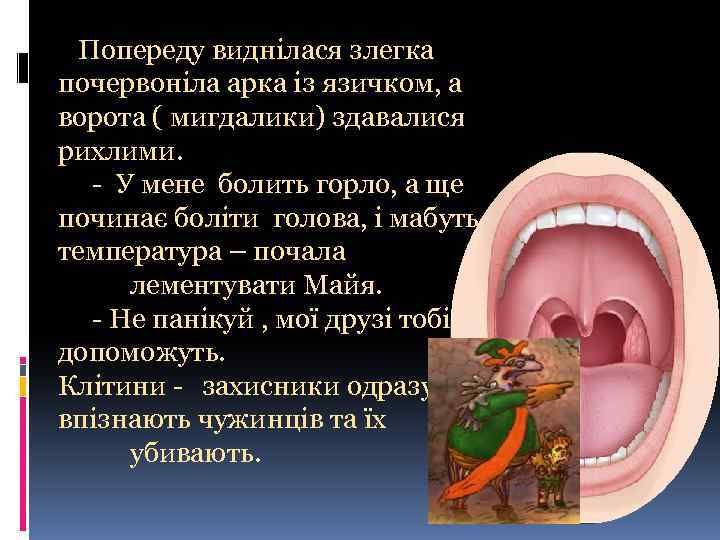 Попереду виднілася злегка почервоніла арка із язичком, а ворота ( мигдалики) здавалися рихлими.

- У мене болить горло, а ще починає боліти голова, і мабуть температура – почала лементувати Майя.

- Не панікуй , мої друзі тобі допоможуть.

Клітини - захисники одразу впізнають чужинців та їх убивають.